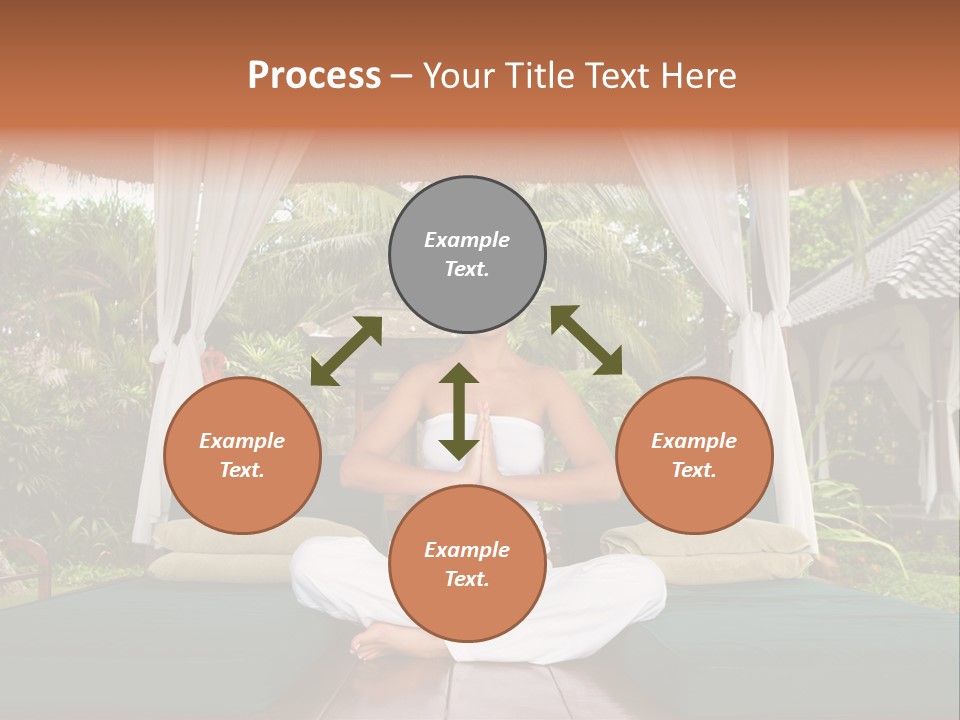 Process – Your Title Text Here

Example Text.

Example Text.

Example Text.

Example Text.